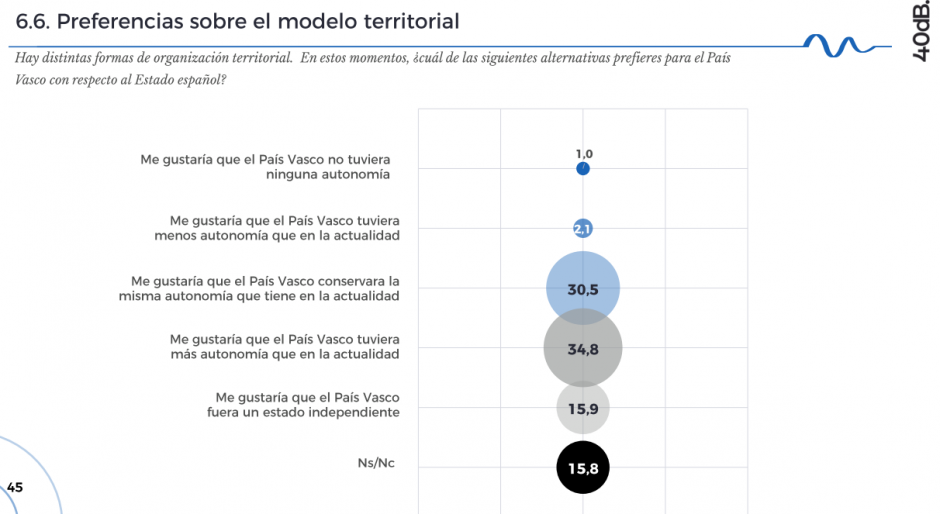 6.6. Preferencias sobre el modelo territorial

40dB.

Hay distintas formas de organización territorial. En estos momentos, ¿cuál de las siguientes alternativas prefieres para el País Vasco con respecto al Estado español?

Me gustaría que el País Vasco no tuviera ninguna autonomía

1,0

Me gustaría que el País Vasco tuviera menos autonomía que en la actualidad

2,1

Me gustaría que el País Vasco conservara la misma autonomía que tiene en la actualidad

30,5

Me gustaría que el País Vasco tuviera más autonomía que en la actualidad

34,8

Me gustaría que el País Vasco fuera un estado independiente

15,9

Ns/Nc

15,8

45